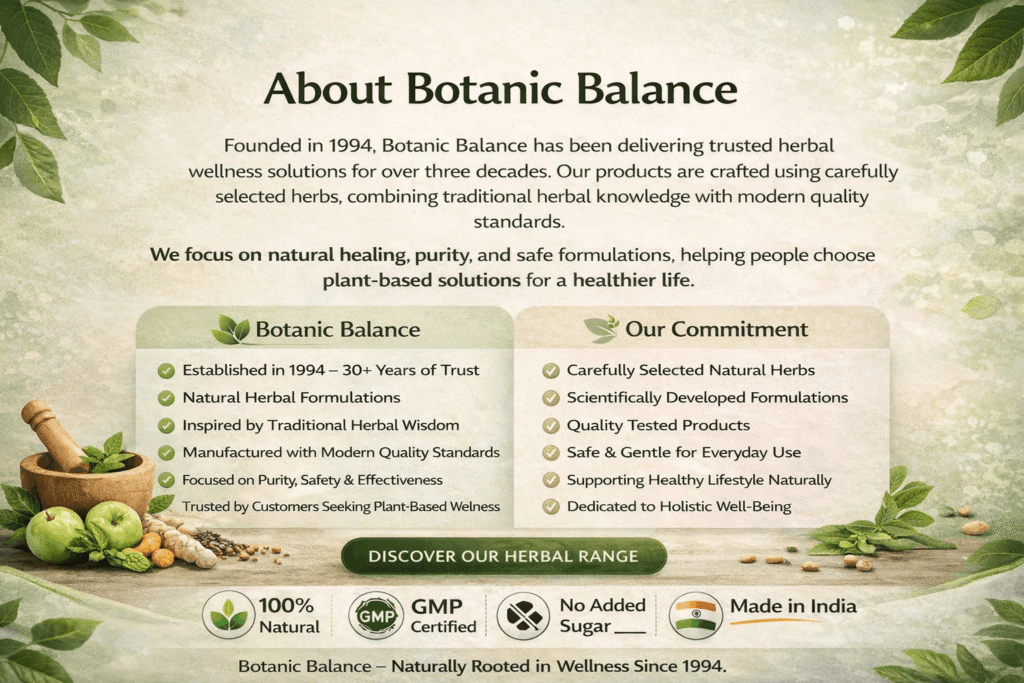 About Botanic Balance

Founded in 1994, Botanic Balance has been delivering trusted herbal wellness solutions for over three decades. Our products are crafted using carefully selected herbs, combining traditional herbal knowledge with modern quality standards.

We focus on natural healing, purity, and safe formulations, helping people choose plant-based solutions for a healthier life.

Botanic Balance

Established in 1994 – 30+ Years of Trust
Natural Herbal Formulations
Inspired by Traditional Herbal Wisdom
Manufactured with Modern Quality Standards
Focused on Purity, Safety & Effectiveness
Trusted by Customers Seeking Plant-Based Welness

Our Commitment

Carefully Selected Natural Herbs
Scientifically Developed Formulations
Quality Tested Products
Safe & Gentle for Everyday Use
Supporting Healthy Lifestyle Naturally
Dedicated to Holistic Well-Being

DISCOVER OUR HERBAL RANGE

100% Natural
GMP
GMP Certified
No Added Sugar
Made in India

Botanic Balance – Naturally Rooted in Wellness Since 1994.